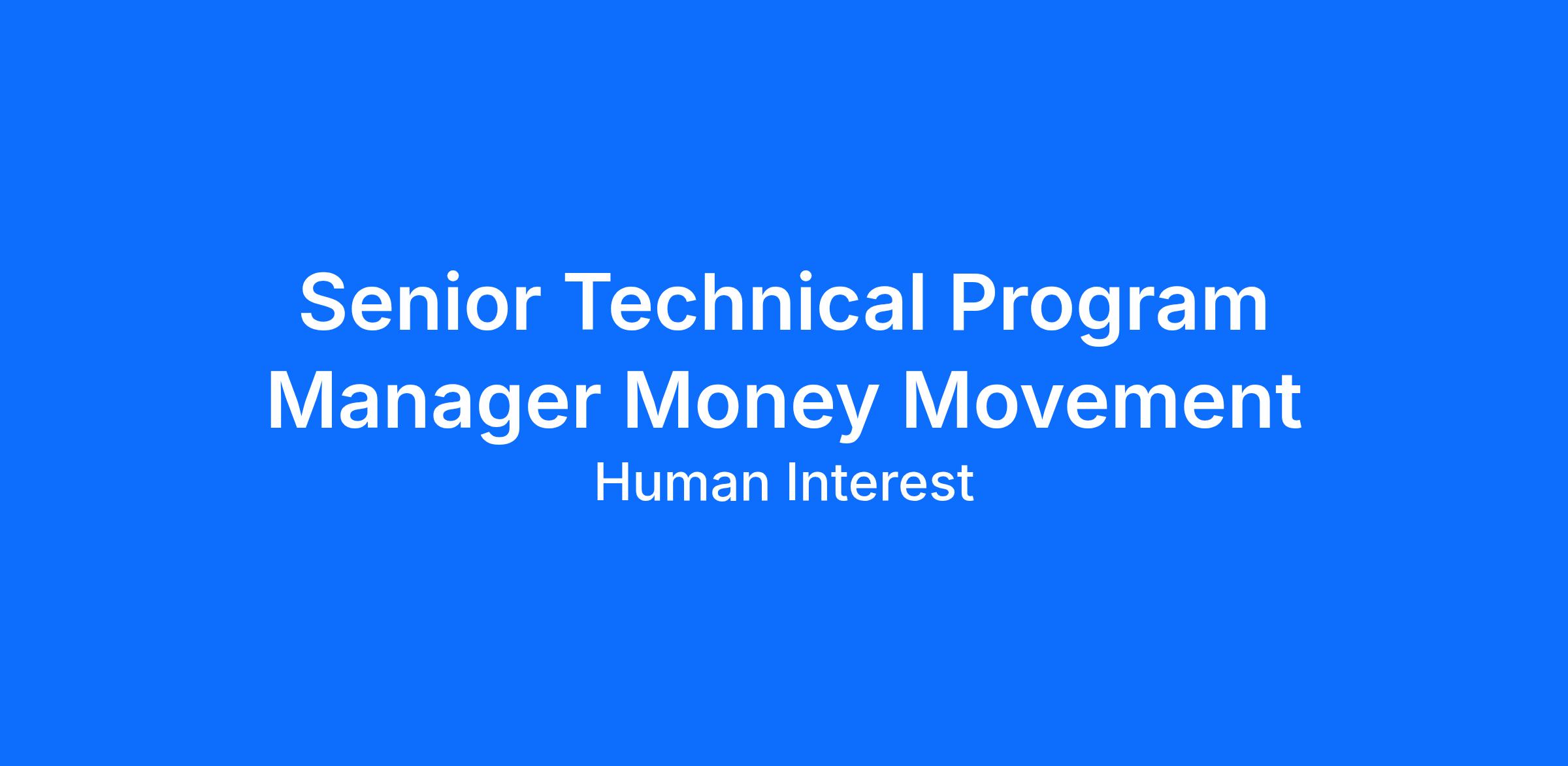 Senior Technical Program Manager Money Movement

Human Interest